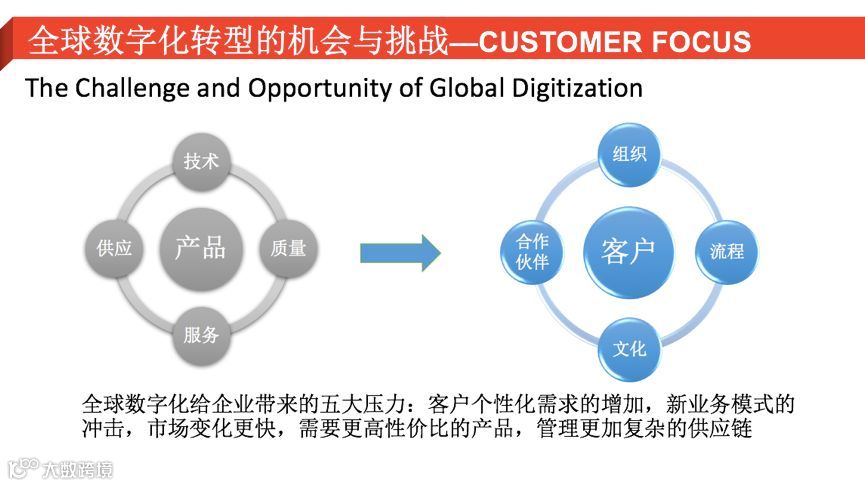 全球数字化转型的机会与挑战—CUSTOMER FOCUS

The Challenge and Opportunity of Global Digitization

技术

供应

产品

质量

服务

组织

合作伙伴

客户

流程

文化

全球数字化给企业带来的五大压力：客户个性化需求的增加，新业务模式的冲击，市场变化更快，需要更高性价比的产品，管理更加复杂的供应链

大数跨境